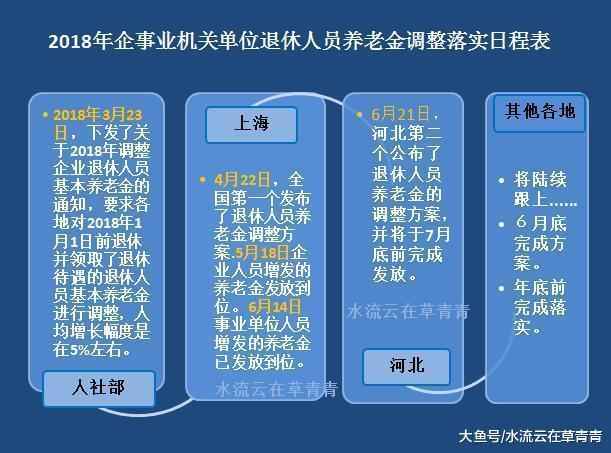 2018年企事业机关单位退休人员养老金调整落实日程表

• 2018年3月23日，下发了关于2018年调整企业退休人员基本养老金的通知，要求各地对2018年1月1日前退休并领取了退休待遇的退休人员基本养老金进行调整，人均增长幅度是在5%左右。

人社部

上海

• 4月22日，全国第一个发布了退休人员养老金调整方案.5月18日企业人员增发的养老金发放到位。6月14日事业单位人员增发的养老金已发放到位。

水流云在草青青

• 6月21日，河北第二个公布了退休人员养老金的调整方案，并将于7月底前完成发放。

水流云在草青青

河北

其他各地

• 将陆续跟上……
• 6月底完成方案。
• 年底前完成落实。

大鱼号/水流云在草青青